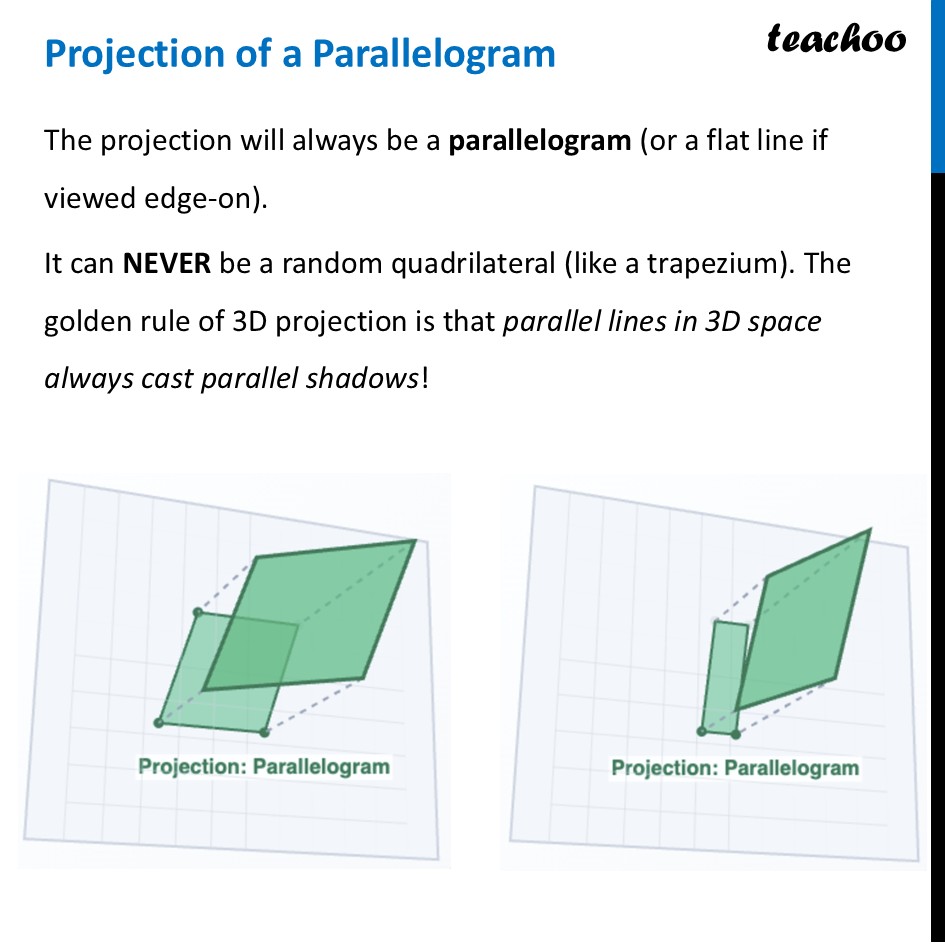 Projection of a Parallelogram

teachoo

The projection will always be a parallelogram (or a flat line if viewed edge-on).

It can NEVER be a random quadrilateral (like a trapezium). The golden rule of 3D projection is that parallel lines in 3D space always cast parallel shadows!

Projection: Parallelogram

Projection: Parallelogram